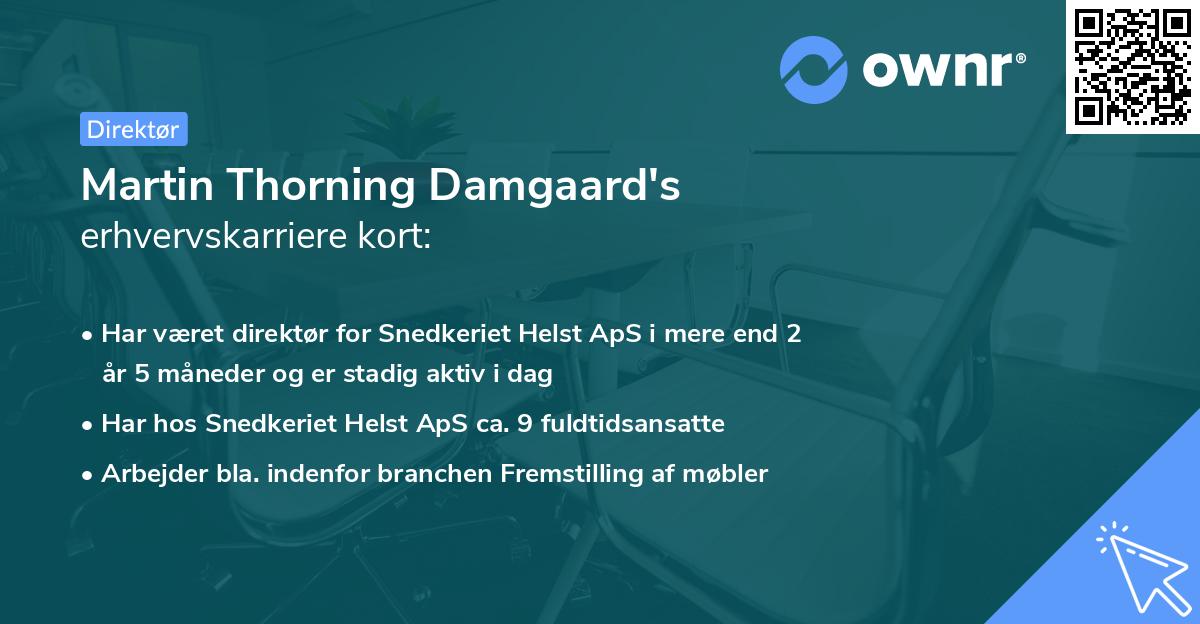 ownr®

Direktør

Martin Thorning Damgaard's erhvervskarriere kort:

• Har været direktør for Snedkeriet Helst ApS i mere end 2 år 5 måneder og er stadig aktiv i dag

• Har hos Snedkeriet Helst ApS ca. 9 fuldtidsansatte

• Arbejder bla. indenfor branchen Fremstilling af møbler